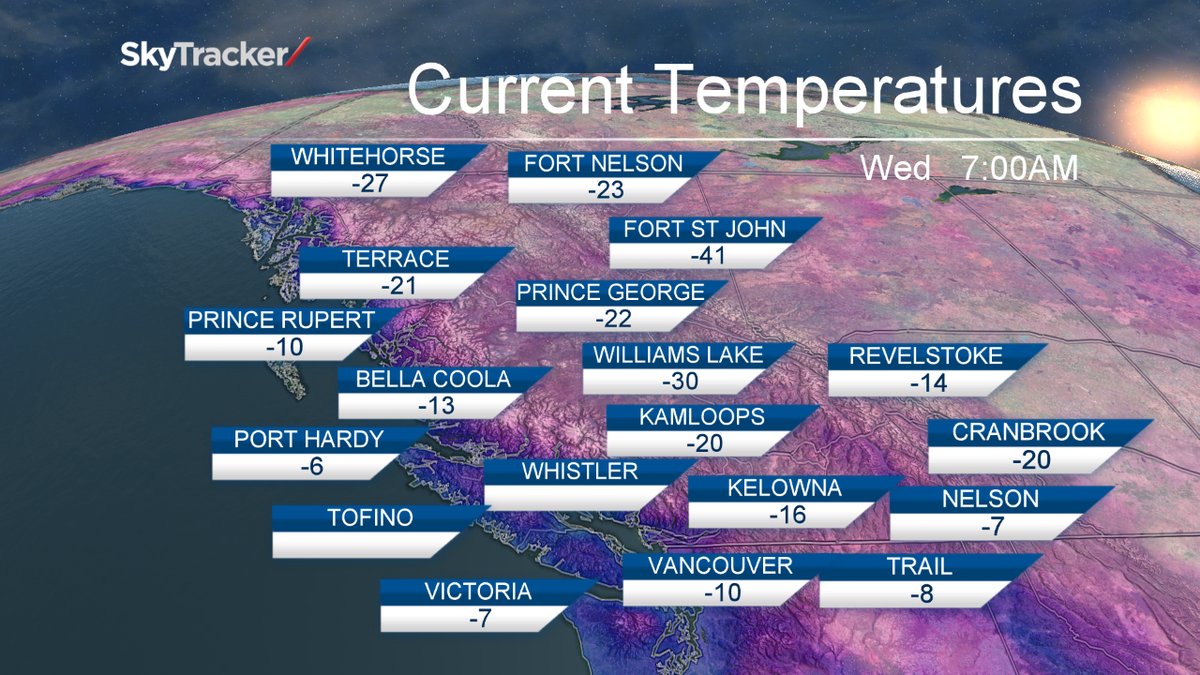 SkyTracker

Current Temperatures

Wed 7:00AM

WHITEHORSE
-27

FORT NELSON
-23

FORT ST JOHN
-41

TERRACE
-21

PRINCE GEORGE
-22

PRINCE RUPERT
-10

WILLIAMS LAKE
-30

REVELSTOKE
-14

BELLA COOLA
-13

KAMLOOPS
-20

CRANBROOK
-20

PORT HARDY
-6

WHISTLER

KELOWNA
-16

NELSON
-7

TOFINO

VANCOUVER
-10

TRAIL
-8

VICTORIA
-7